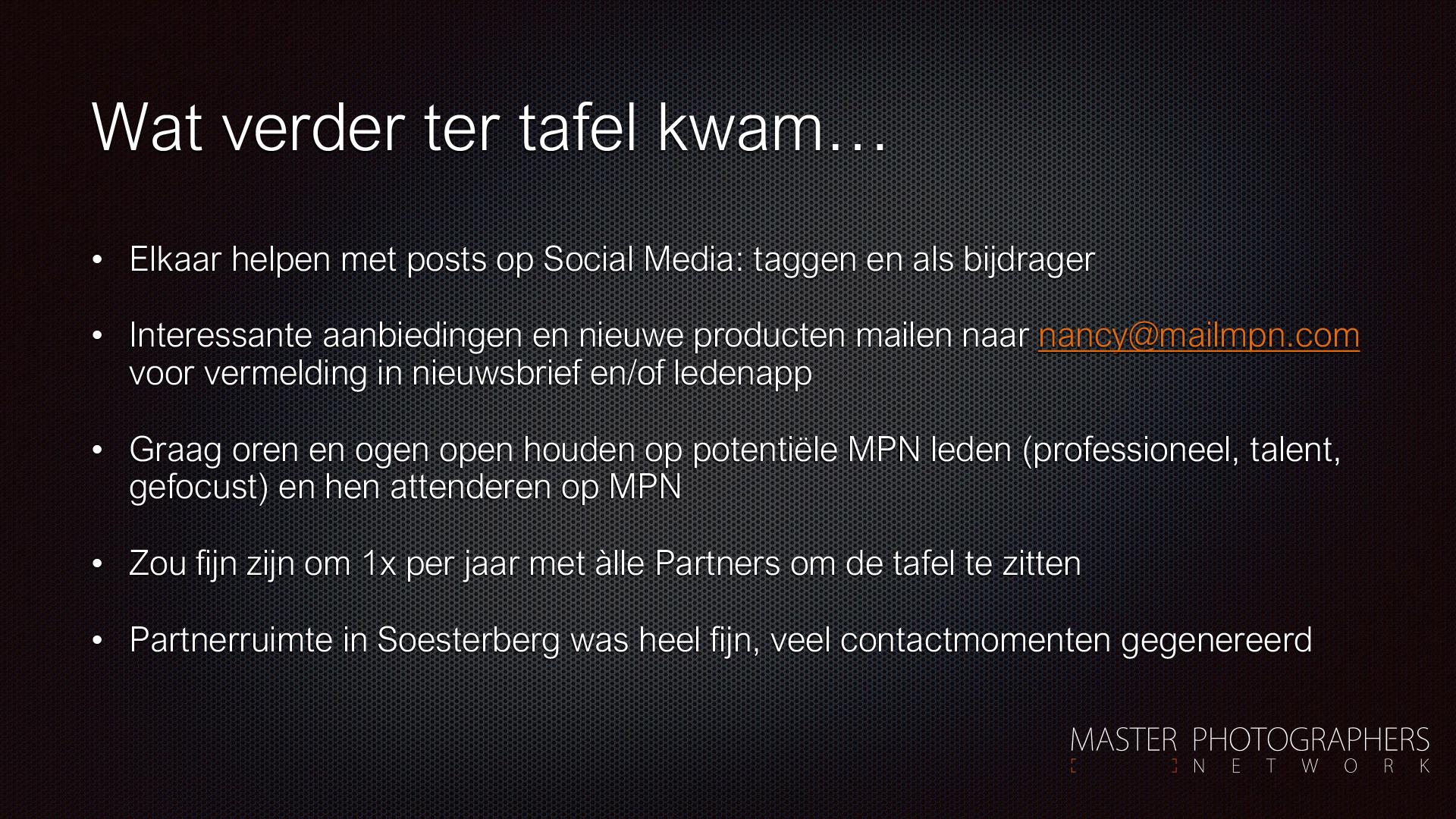 Wat verder ter tafel kwam…

• Elkaar helpen met posts op Social Media: taggen en als bijdrager

• Interessante aanbiedingen en nieuwe producten mailen naar nancy@mailmpn.com voor vermelding in nieuwsbrief en/of ledenapp

• Graag oren en ogen open houden op potentiële MPN leden (professioneel, talent, gefocust) en hen attenderen op MPN

• Zou fijn zijn om 1x per jaar met àlle Partners om de tafel te zitten

• Partnerruimte in Soesterberg was heel fijn, veel contactmomenten gegenereerd

MASTER PHOTOGRAPHERS
NETWORK